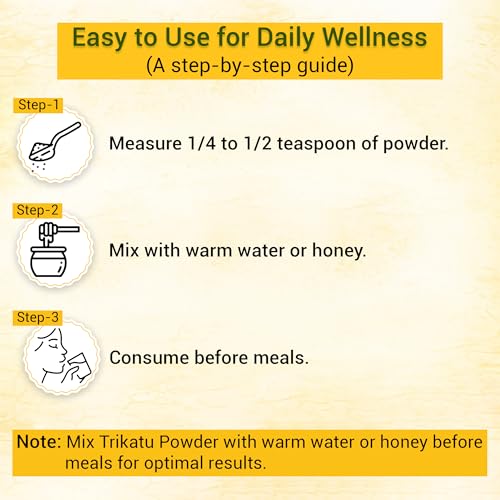 Easy to Use for Daily Wellness
(A step-by-step guide)

Step-1
Measure 1/4 to 1/2 teaspoon of powder.

Step-2
Mix with warm water or honey.

Step-3
Consume before meals.

Note: Mix Trikatu Powder with warm water or honey before meals for optimal results.